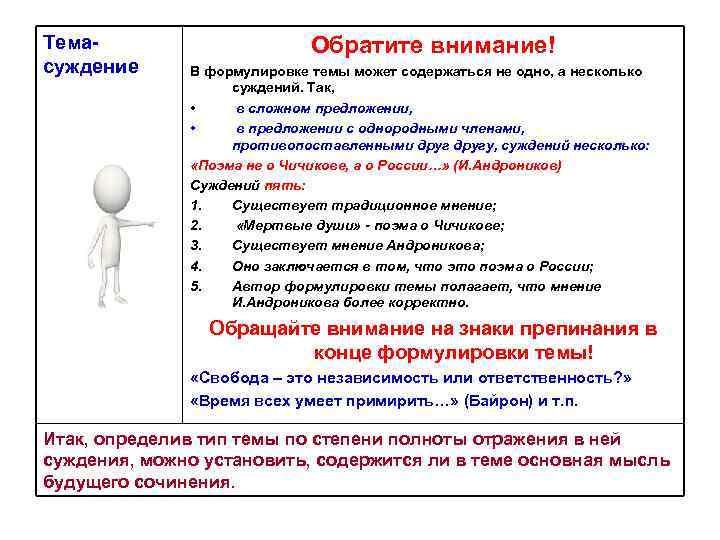 Тема-суждение

Обратите внимание!

В формулировке темы может содержаться не одно, а несколько суждений. Так,

• в сложном предложении,

• в предложении с однородными членами, противопоставленными друг другу, суждений несколько:

«Поэма не о Чичикове, а о России…» (И.Андроников)

Суждений пять:

1. Существует традиционное мнение;

2. «Мертвые души» - поэма о Чичикове;

3. Существует мнение Андроникова;

4. Оно заключается в том, что это поэма о России;

5. Автор формулировки темы полагает, что мнение И.Андроникова более корректно.

Обращайте внимание на знаки препинания в конце формулировки темы!

«Свобода – это независимость или ответственность?»

«Время всех умеет примирить…» (Байрон) и т.п.

Итак, определив тип темы по степени полноты отражения в ней суждения, можно установить, содержится ли в теме основная мысль будущего сочинения.